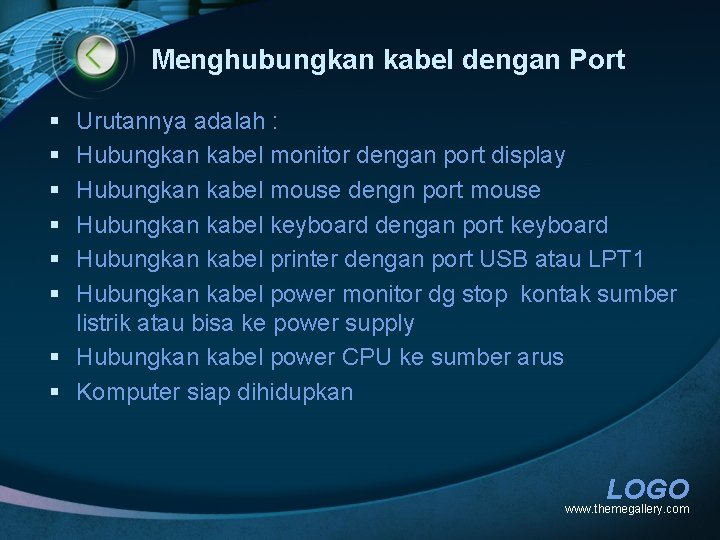 Menghubungkan kabel dengan Port

- Urutannya adalah :
- Hubungkan kabel monitor dengan port display
- Hubungkan kabel mouse dengn port mouse
- Hubungkan kabel keyboard dengan port keyboard
- Hubungkan kabel printer dengan port USB atau LPT1
- Hubungkan kabel power monitor dg stop kontak sumber listrik atau bisa ke power supply
- Hubungkan kabel power CPU ke sumber arus
- Komputer siap dihidupkan

LOGO
www.themegallery.com